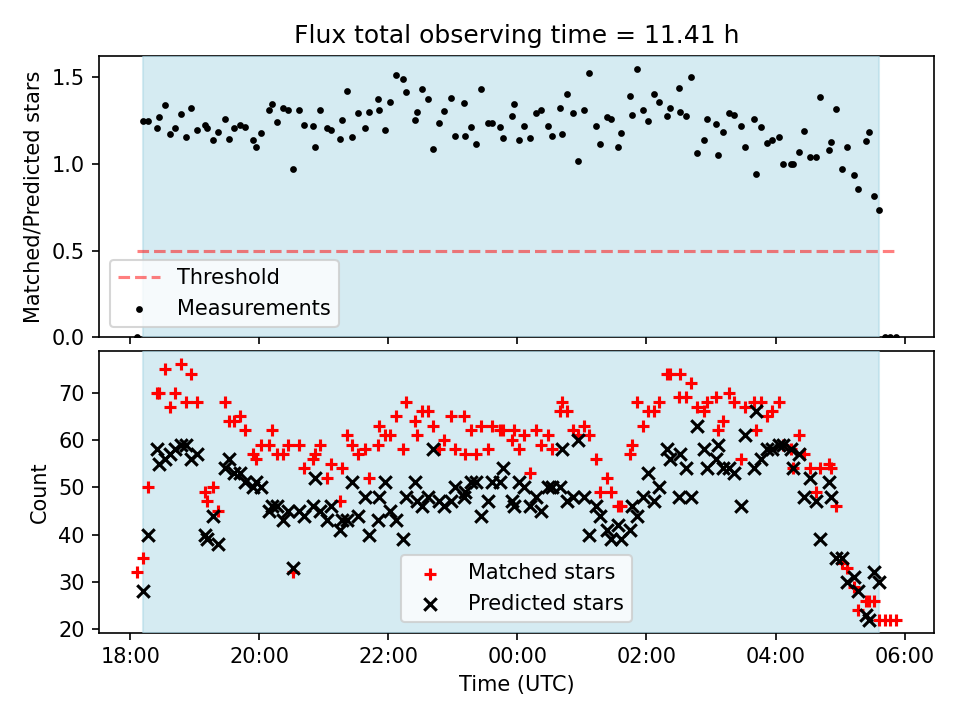 Flux total observing time = 11.41 h

Matched/Predicted stars

1.5
1.0
0.5
0.0

Threshold
Measurements

Count

70
60
50
40
30
20

Matched stars
Predicted stars

18:00
20:00
22:00
00:00
02:00
04:00
06:00

Time (UTC)